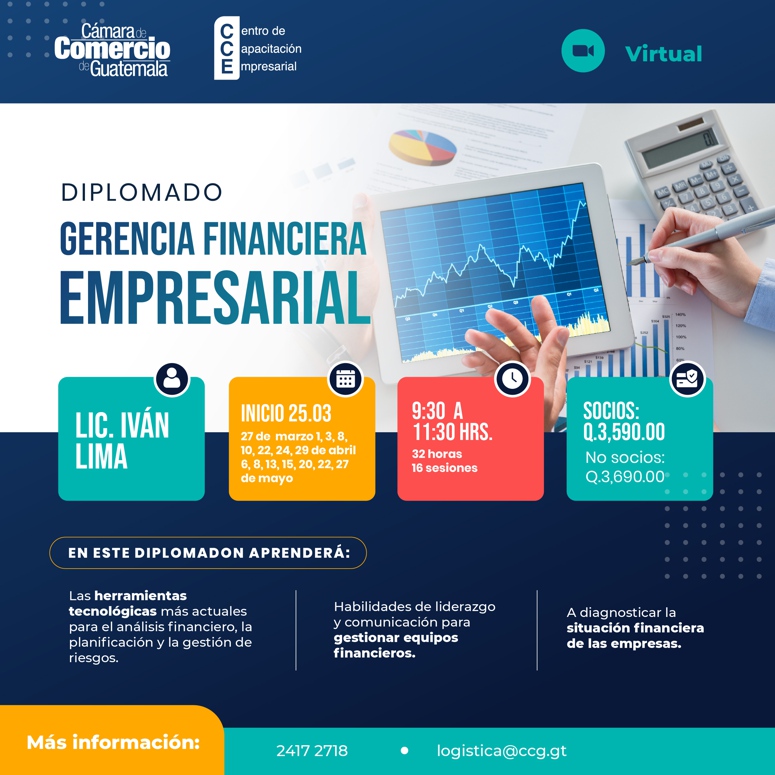 Cámara de Comercio de Guatemala

CCE Centro de Capacitación Empresarial

Virtual

DIPLOMADO

GERENCIA FINANCIERA EMPRESARIAL

LIC. IVÁN LIMA

INICIO 25.03
27 de marzo 1, 3, 8, 10, 22, 24, 29 de abril 6, 8, 13, 15, 20, 22, 27 de mayo

9:30 A 11:30 HRS.
32 horas
16 sesiones

SOCIOS: Q.3,590.00
No socios: Q.3,690.00

EN ESTE DIPLOMADON APRENDERÁ:

Las herramientas tecnológicas más actuales para el análisis financiero, la planificación y la gestión de riesgos.

Habilidades de liderazgo y comunicación para gestionar equipos financieros.

A diagnosticar la situación financiera de las empresas.

Más información: 2417 2718 • logistica@ccg.gt